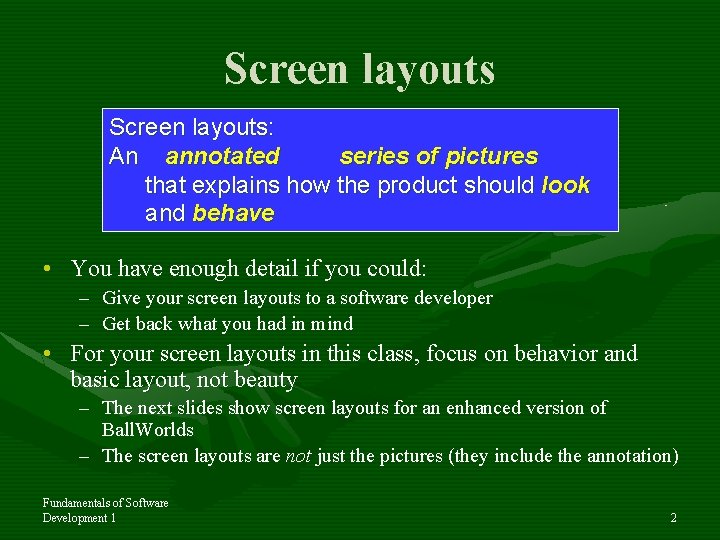 Screen layouts

Screen layouts:
An annotated series of pictures that explains how the product should look and behave

• You have enough detail if you could:
– Give your screen layouts to a software developer
– Get back what you had in mind
• For your screen layouts in this class, focus on behavior and basic layout, not beauty
– The next slides show screen layouts for an enhanced version of BallWorlds
– The screen layouts are not just the pictures (they include the annotation)

Fundamentals of Software Development 1

2